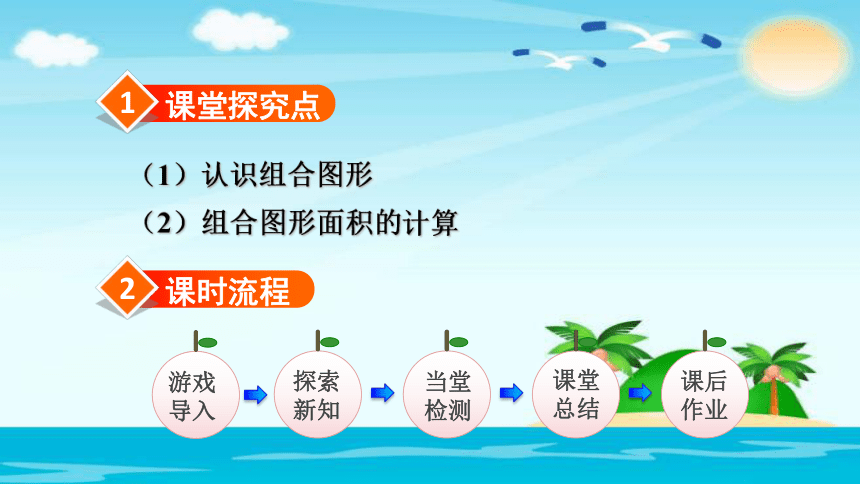 1 课堂探究点

（1）认识组合图形

（2）组合图形面积的计算

2 课时流程

游戏导入

探索新知

当堂检测

课堂总结

课后作业